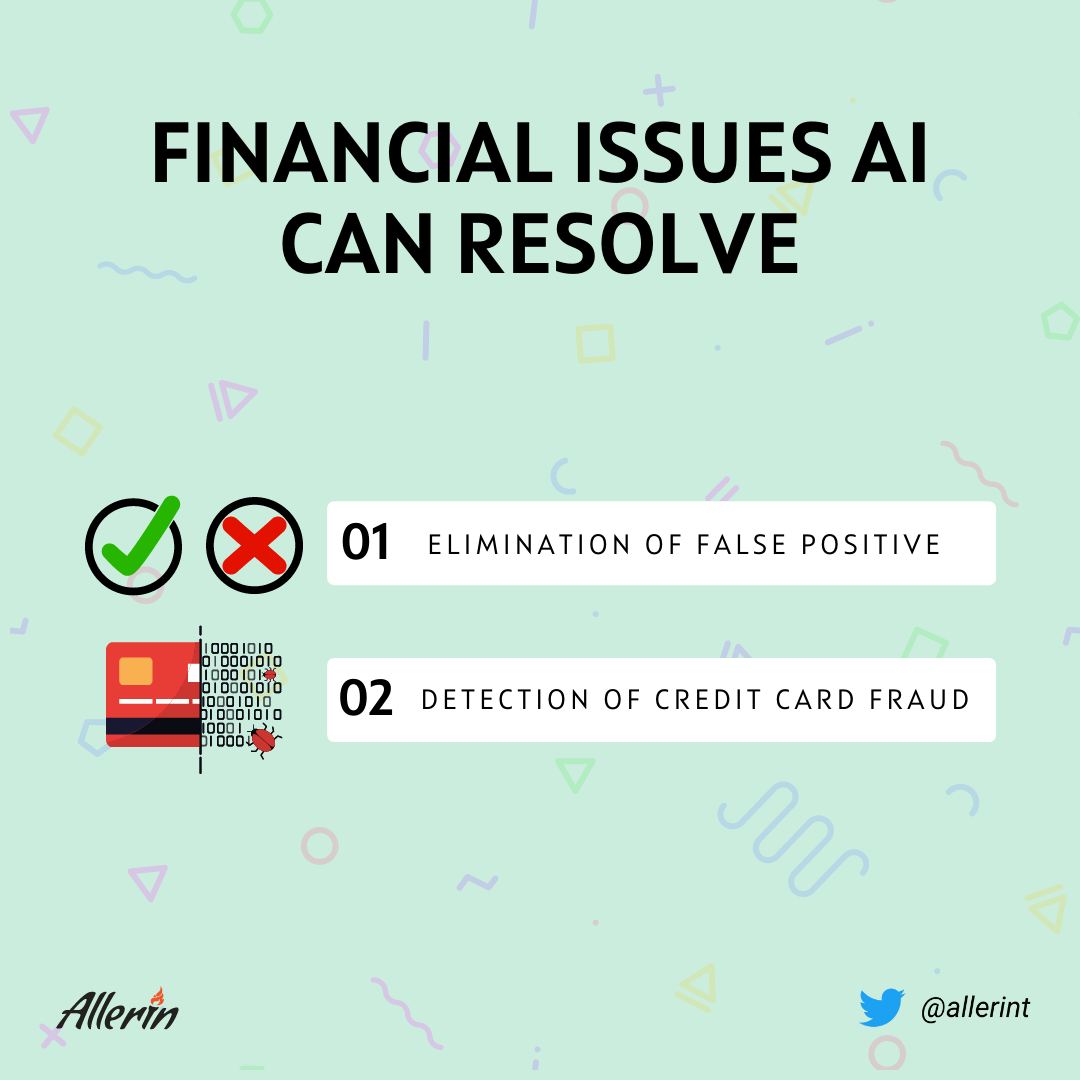 FINANCIAL ISSUES AI CAN RESOLVE

01 ELIMINATION OF FALSE POSITIVE

02 DETECTION OF CREDIT CARD FRAUD

Allerin

@allerint